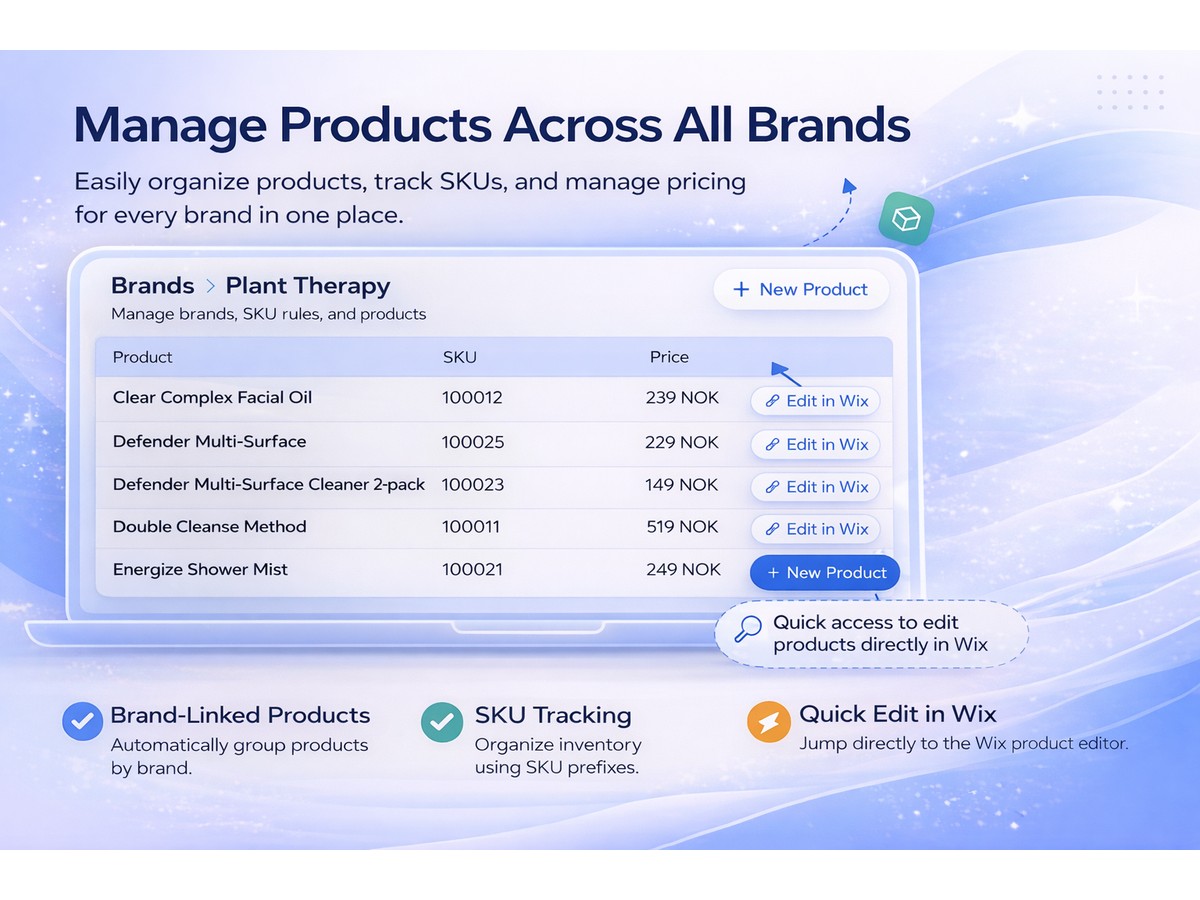 Manage Products Across All Brands

Easily organize products, track SKUs, and manage pricing for every brand in one place.

Brands > Plant Therapy

Manage brands, SKU rules, and products

+ New Product

| Product | SKU | Price | |
|---|---|---|---|
| Clear Complex Facial Oil | 100012 | 239 NOK | Edit in Wix |
| Defender Multi-Surface | 100025 | 229 NOK | Edit in Wix |
| Defender Multi-Surface Cleaner 2-pack | 100023 | 149 NOK | Edit in Wix |
| Double Cleanse Method | 100011 | 519 NOK | Edit in Wix |
| Energize Shower Mist | 100021 | 249 NOK | + New Product |

Quick access to edit products directly in Wix

Brand-Linked Products

Automatically group products by brand.

SKU Tracking

Organize inventory using SKU prefixes.

Quick Edit in Wix

Jump directly to the Wix product editor.